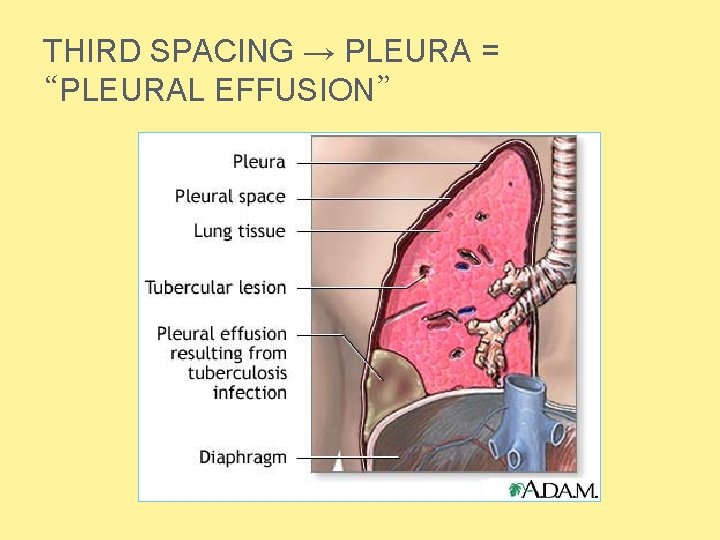 THIRD SPACING → PLEURA = “PLEURAL EFFUSION”

Pleura

Pleural space

Lung tissue

Tubercular lesion

Pleural effusion resulting from tuberculosis infection

Diaphragm

A.D.A.M.